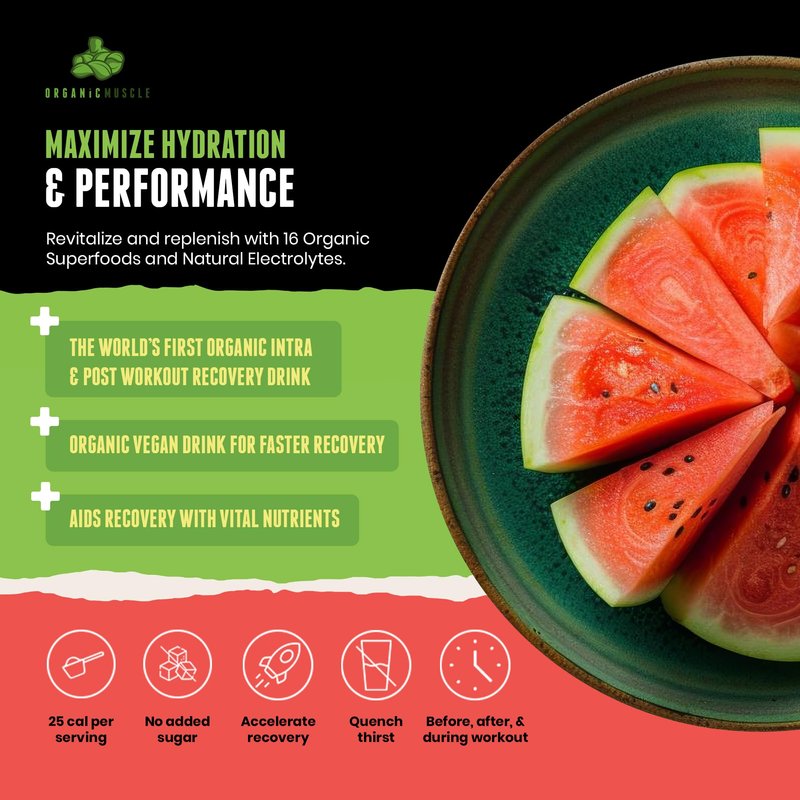 ORGANiC MUSCLE

MAXIMIZE HYDRATION
& PERFORMANCE

Revitalize and replenish with 16 Organic Superfoods and Natural Electrolytes.

THE WORLD'S FIRST ORGANIC INTRA & POST WORKOUT RECOVERY DRINK

ORGANIC VEGAN DRINK FOR FASTER RECOVERY

AIDS RECOVERY WITH VITAL NUTRIENTS

25 cal per serving

No added sugar

Accelerate recovery

Quench thirst

Before, after, & during workout